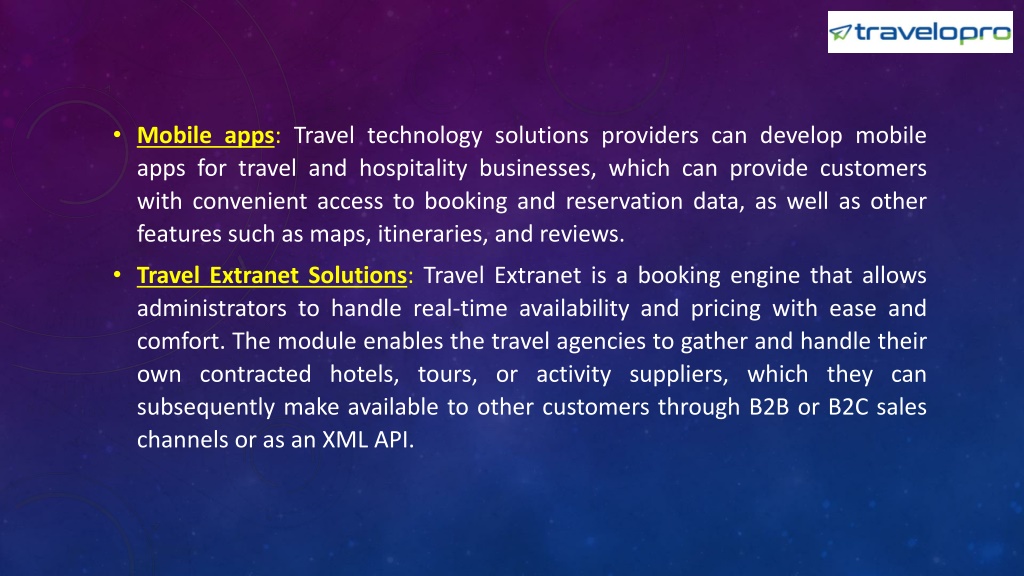 travelopro

• Mobile apps: Travel technology solutions providers can develop mobile apps for travel and hospitality businesses, which can provide customers with convenient access to booking and reservation data, as well as other features such as maps, itineraries, and reviews.

• Travel Extranet Solutions: Travel Extranet is a booking engine that allows administrators to handle real-time availability and pricing with ease and comfort. The module enables the travel agencies to gather and handle their own contracted hotels, tours, or activity suppliers, which they can subsequently make available to other customers through B2B or B2C sales channels or as an XML API.